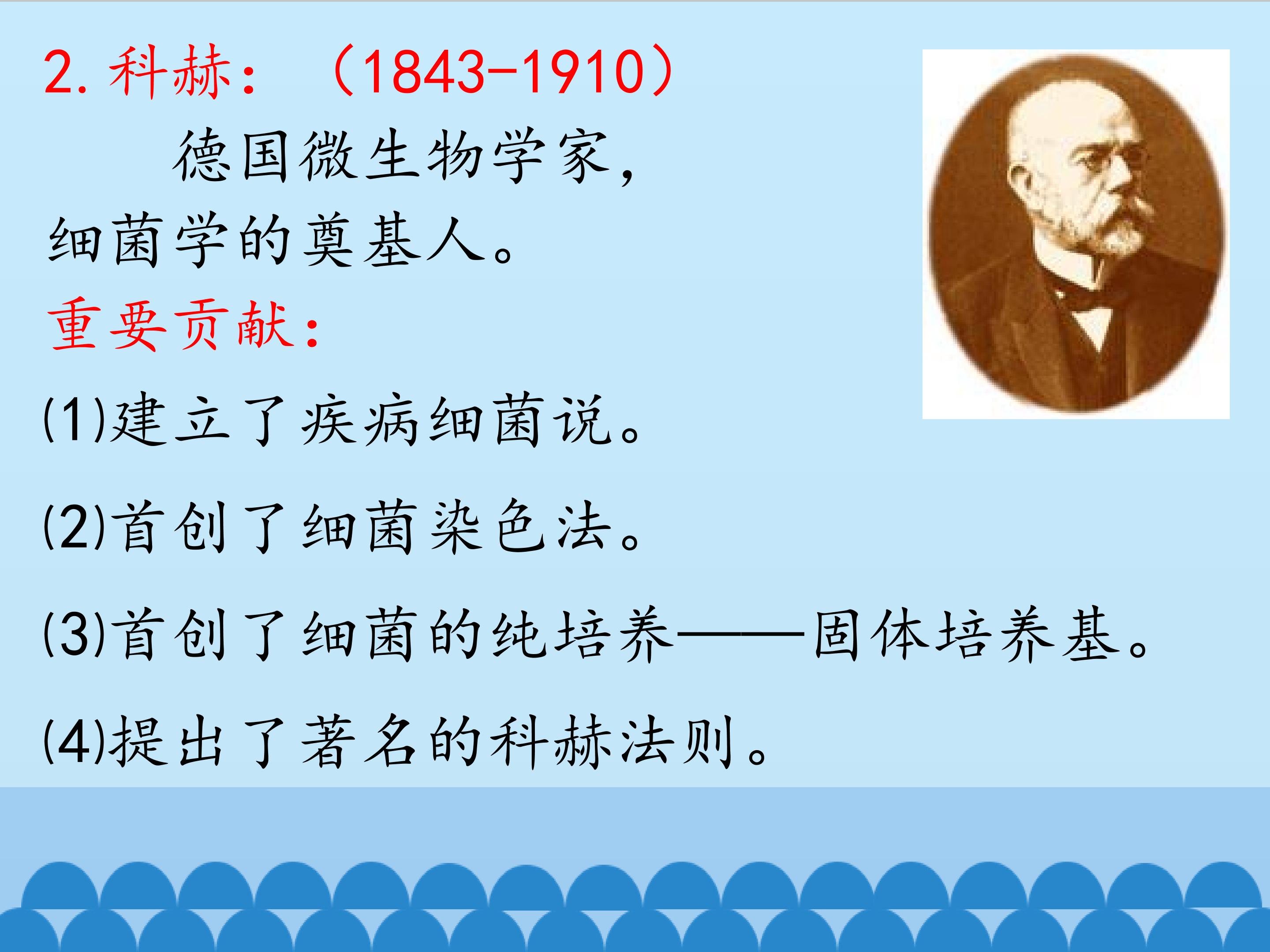 2. 科赫：（1843-1910）

德国微生物学家，细菌学的奠基人。

重要贡献：

(1)建立了疾病细菌说。

(2)首创了细菌染色法。

(3)首创了细菌的纯培养——固体培养基。

(4)提出了著名的科赫法则。